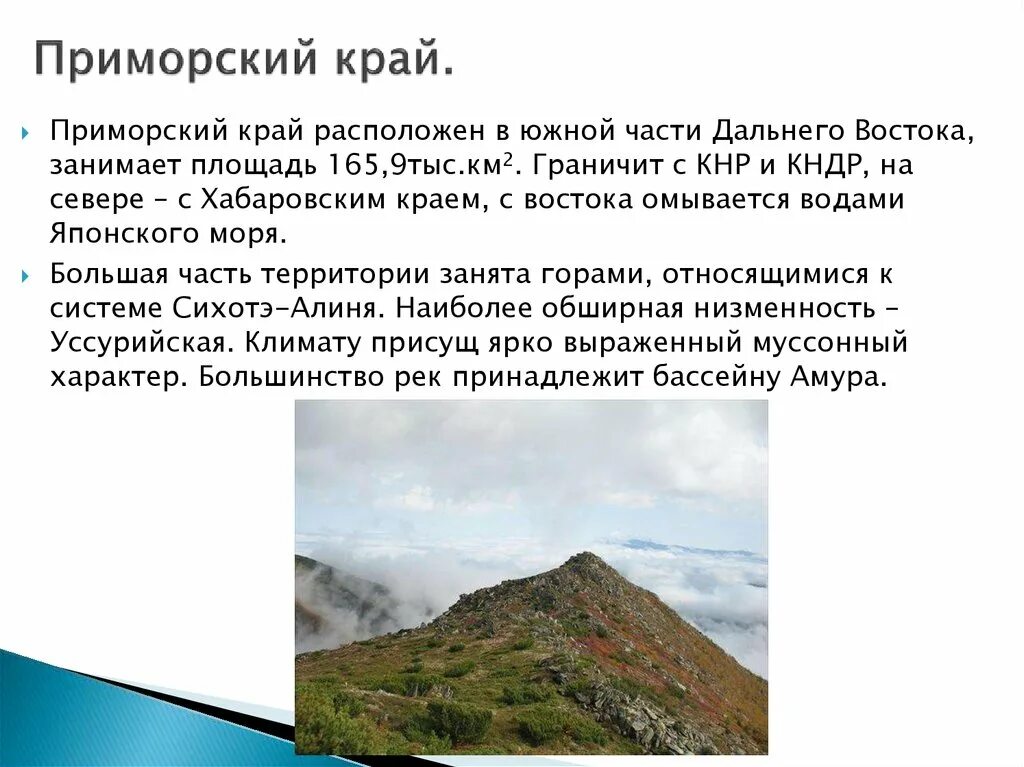 Приморский край.

Приморский край расположен в южной части Дальнего Востока, занимает площадь 165,9тыс.км$^2$. Граничит с КНР и КНДР, на севере – с Хабаровским краем, с востока омывается водами Японского моря.

Большая часть территории занята горами, относящимися к системе Сихотэ-Алиня. Наиболее обширная низменность – Уссурийская. Климату присущ ярко выраженный муссонный характер. Большинство рек принадлежит бассейну Амура.